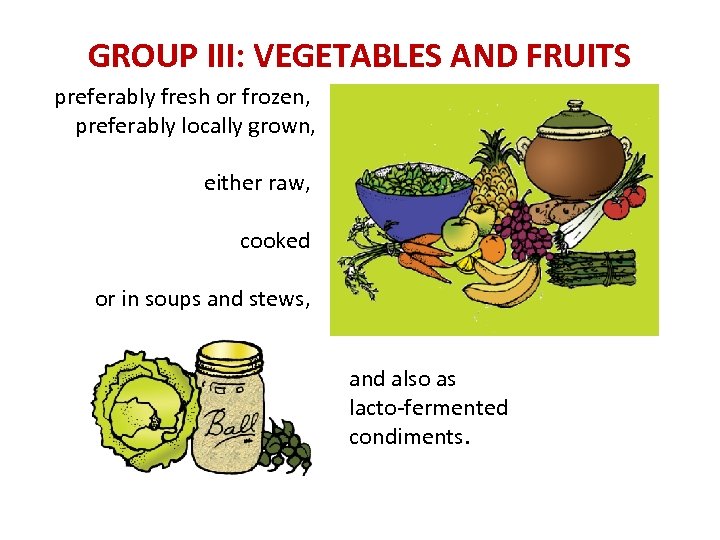 GROUP III: VEGETABLES AND FRUITS

preferably fresh or frozen, preferably locally grown,

either raw,

cooked

or in soups and stews,

Ball

and also as lacto-fermented condiments.